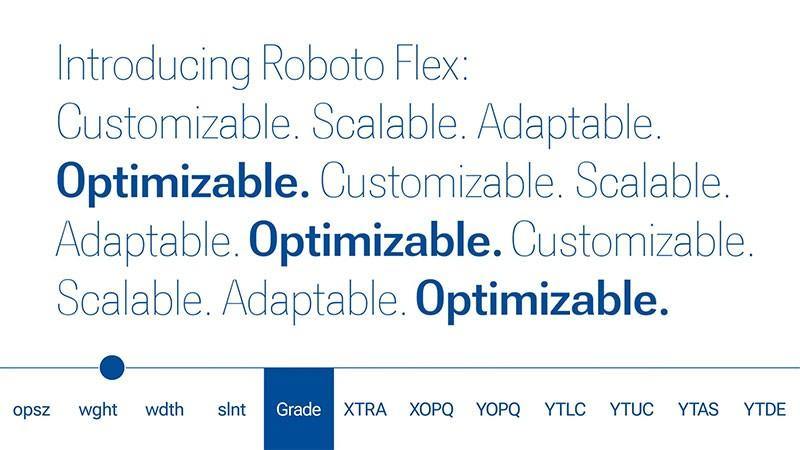 Introducing Roboto Flex:
Customizable. Scalable. Adaptable.
Optimizable. Customizable. Scalable.
Adaptable. Optimizable. Customizable.
Scalable. Adaptable. Optimizable.

opsz wght wdth slnt Grade XTRA XOPQ YOPQ YTLC YTUC YTAS YTDE